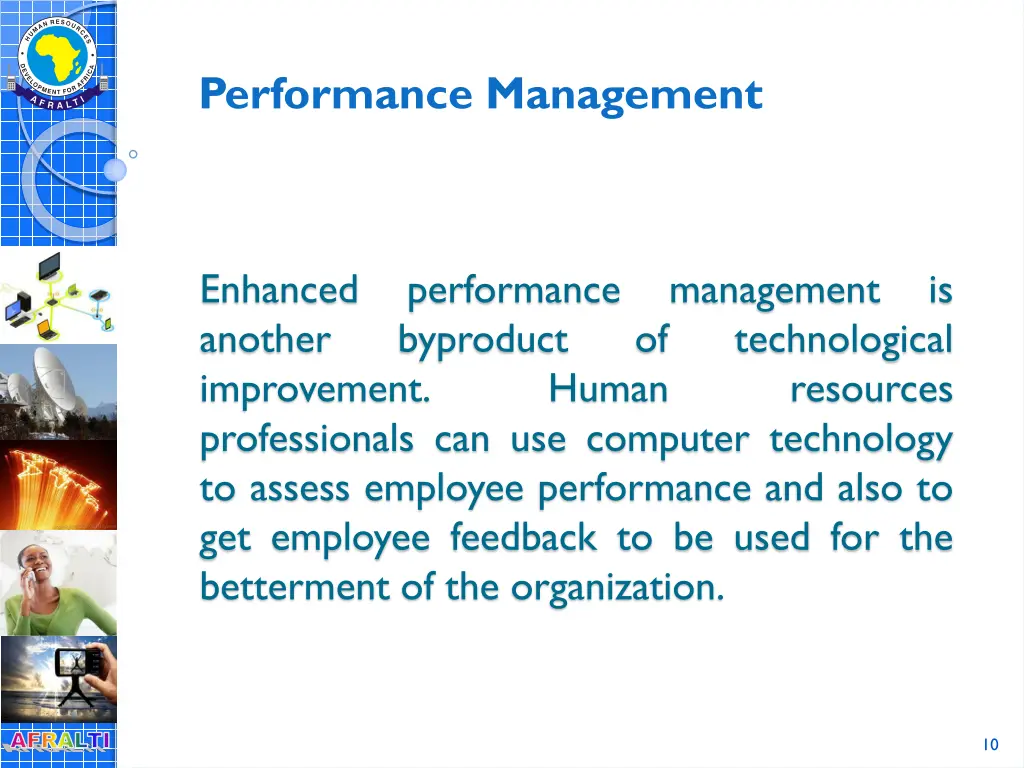 HUMAN RESOURCES DEVELOPMENT FOR AFRICA
AFRALTI

Performance Management

Enhanced performance management is another byproduct of technological improvement. Human resources professionals can use computer technology to assess employee performance and also to get employee feedback to be used for the betterment of the organization.

AFRALTI

10